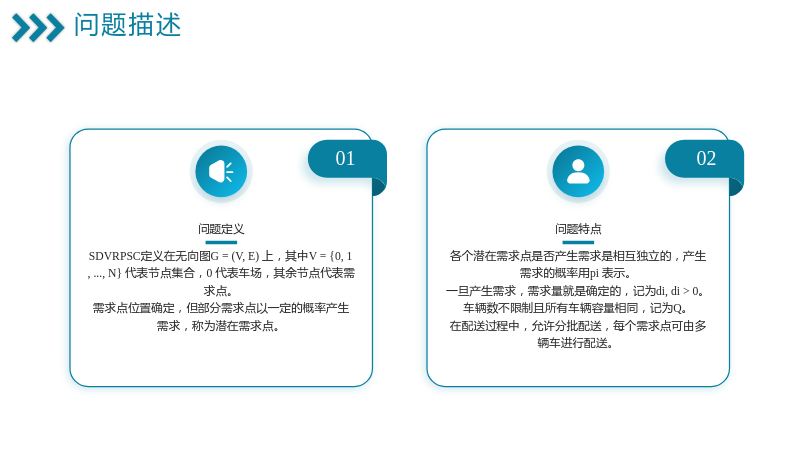 问题描述

01

问题定义

SDVRPSC定义在无向图G = (V, E)上，其中V = {0, 1, ..., N}代表节点集合，0代表车场，其余节点代表需求点。
需求点位置确定，但部分需求点以一定的概率产生需求，称为潜在需求点。

02

问题特点

各个潜在需求点是否产生需求是相互独立的，产生需求的概率用pi表示。
一旦产生需求，需求量就是确定的，记为di, di > 0。
车辆数不限制且所有车辆容量相同，记为Q。
在配送过程中，允许分批配送，每个需求点可由多辆车进行配送。